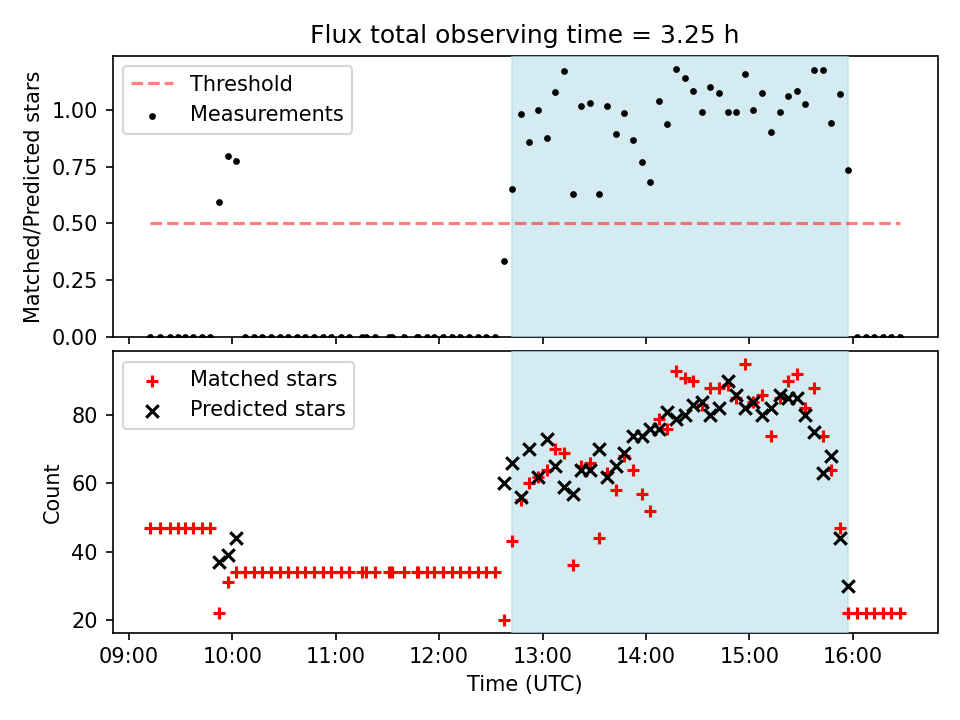 Flux total observing time = 3.25 h

Threshold
Measurements

Matched/Predicted stars

1.00
0.75
0.50
0.25
0.00

Matched stars
Predicted stars

Count

80
60
40
20

09:00 10:00 11:00 12:00 13:00 14:00 15:00 16:00

Time (UTC)